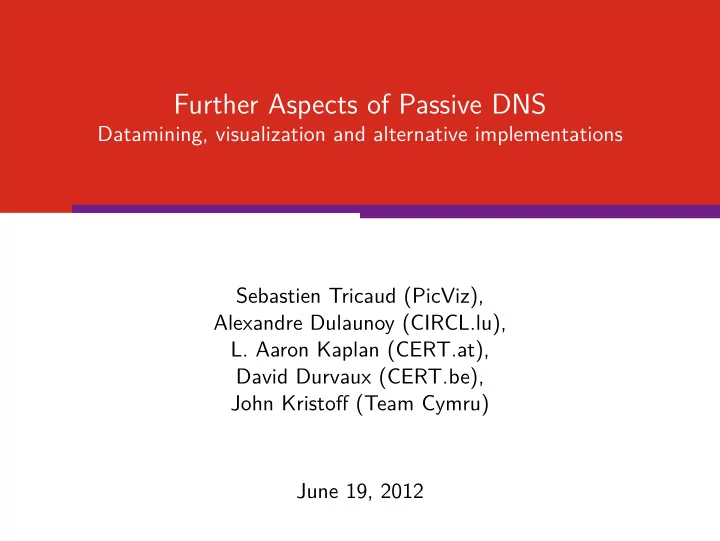 Further Aspects of Passive DNS
Datamining, visualization and alternative implementations

Sebastien Tricaud (PicViz),
Alexandre Dulaunoy (CIRCL.lu),
L. Aaron Kaplan (CERT.at),
David Durvaux (CERT.be),
John Kristoff (Team Cymru)

June 19, 2012